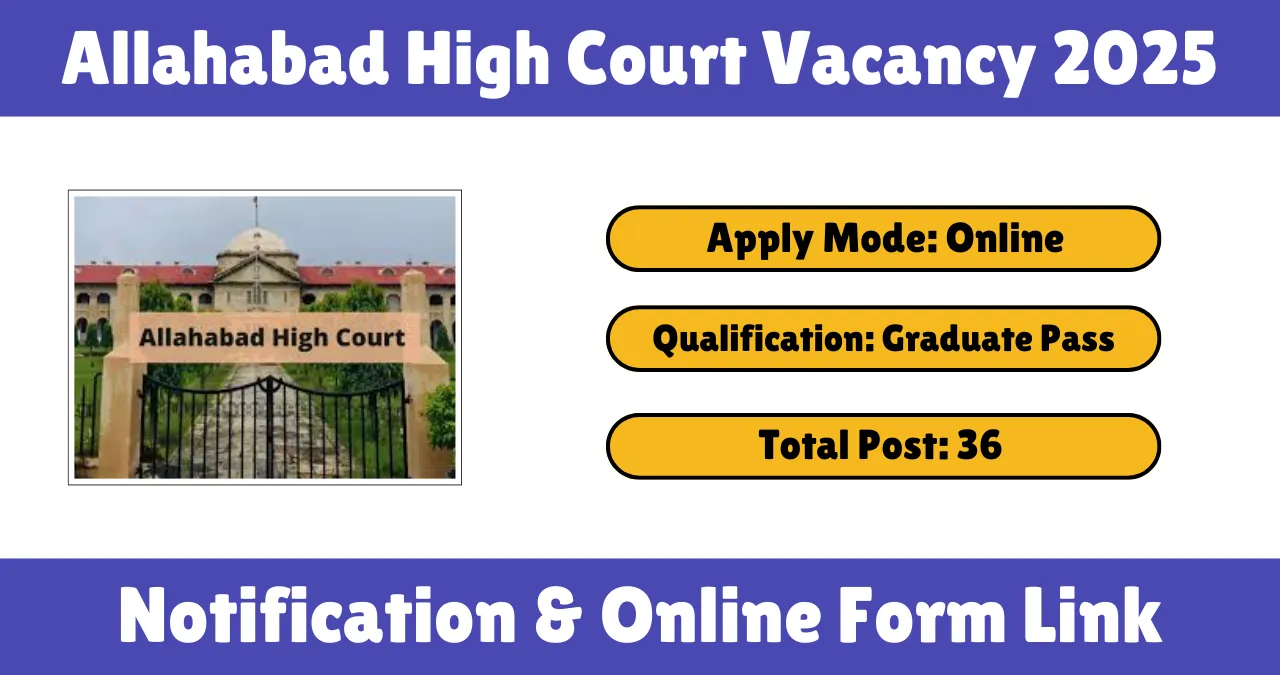 Allahabad High Court Vacancy 2025

Allahabad High Court

Apply Mode: Online

Qualification: Graduate Pass

Total Post: 36

Notification & Online Form Link